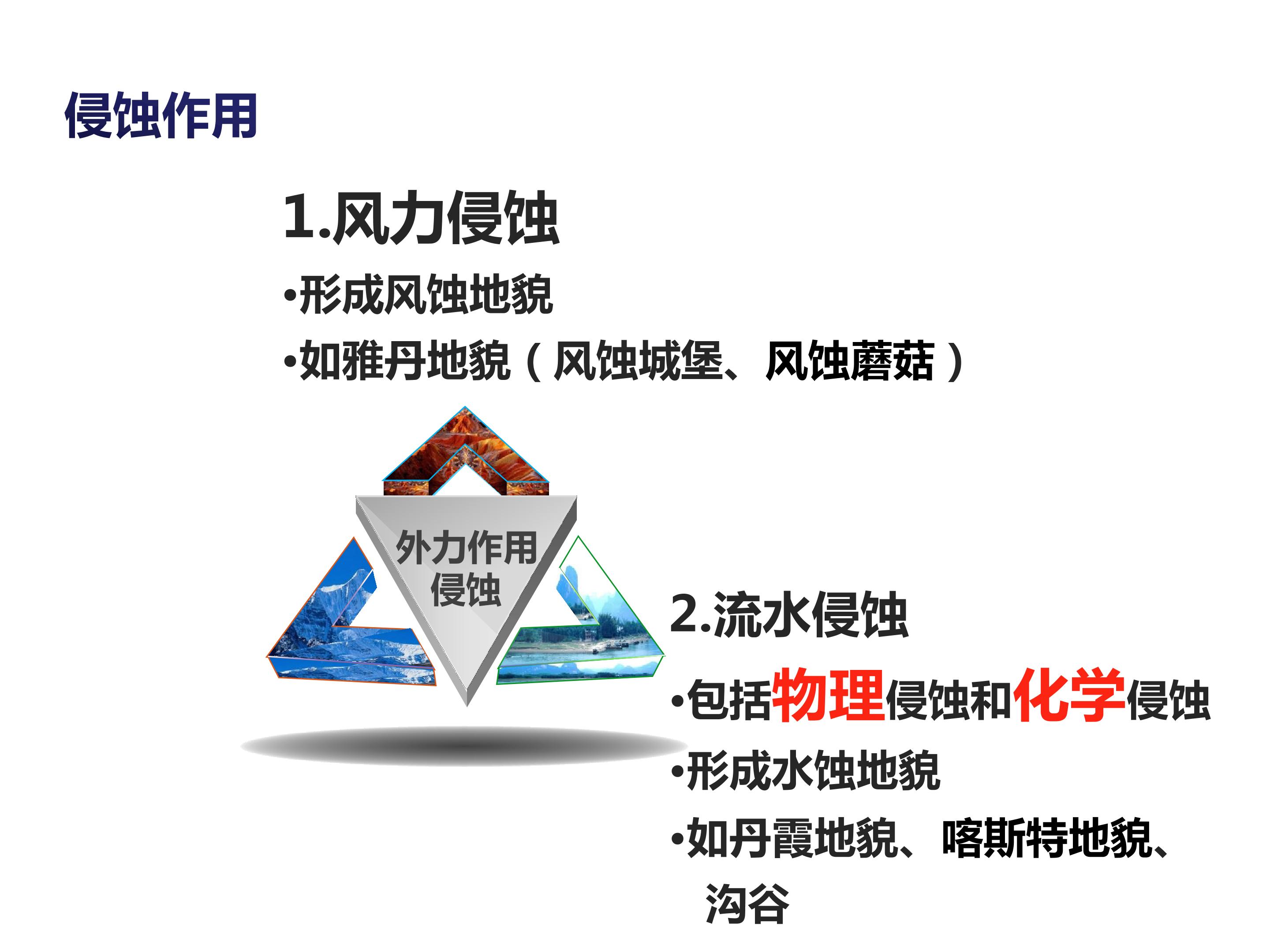 侵蚀作用

1.风力侵蚀

•形成风蚀地貌

•如雅丹地貌（风蚀城堡、风蚀蘑菇）

外力作用
侵蚀

2.流水侵蚀

•包括物理侵蚀和化学侵蚀

•形成水蚀地貌

•如丹霞地貌、喀斯特地貌、沟谷